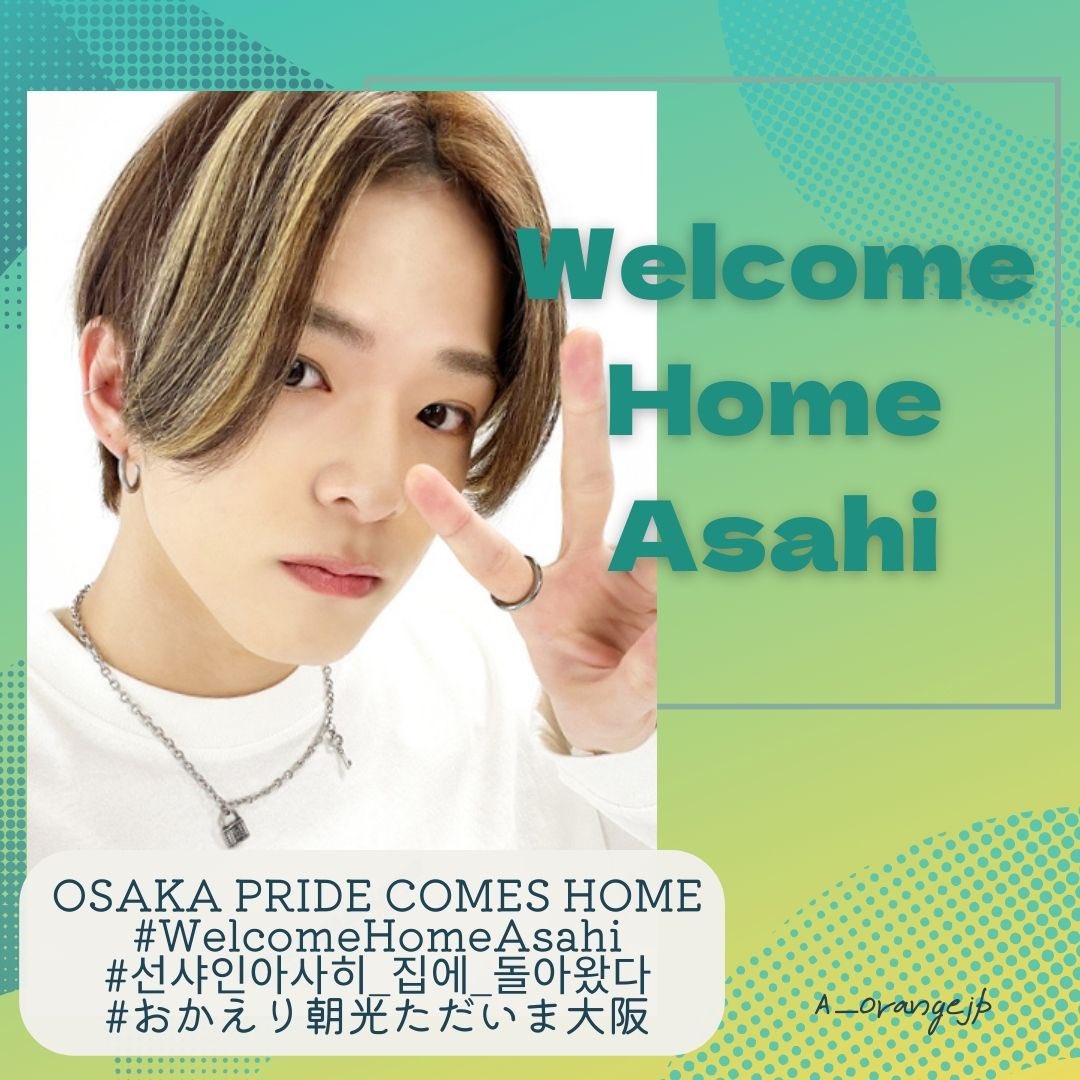 Welcome Home Asahi

OSAKA PRIDE COMES HOME
#WelcomeHomeAsahi
#선샤인아사히_집에_돌아왔다
#おかえり朝光ただいま大阪

A_orangejp